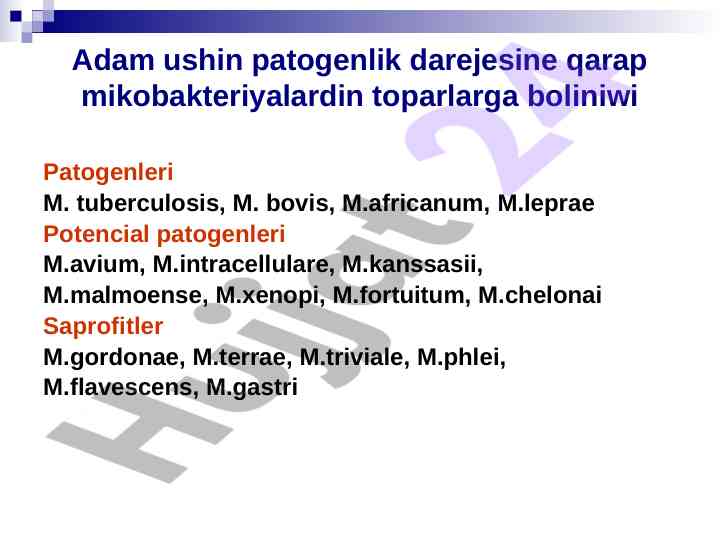 Adam ushin patogenlik darejesine qarap mikobakteriyalardin toparlarga boliniwi

Patogenleri
M. tuberculosis, M. bovis, M.africanum, M.leprae
Potencial patogenleri
M.avium, M.intracellulare, M.kanssasii, M.malmoense, M.xenopi, M.fortuitum, M.chelonai
Saprofitler
M.gordonae, M.terrae, M.triviale, M.phlei, M.flavescens, M.gastri

Hujjat 24